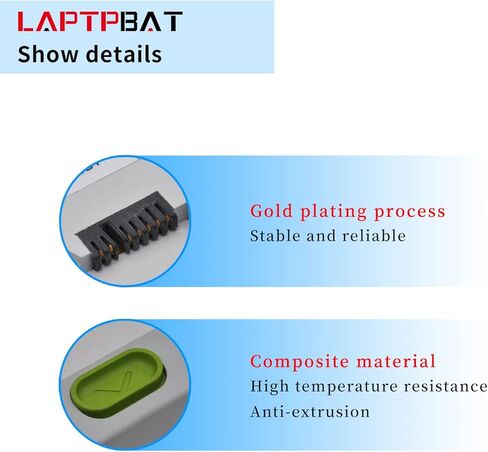 LAPTPBAT
Show details

Gold plating process
Stable and reliable

Composite material
High temperature resistance
Anti-extrusion